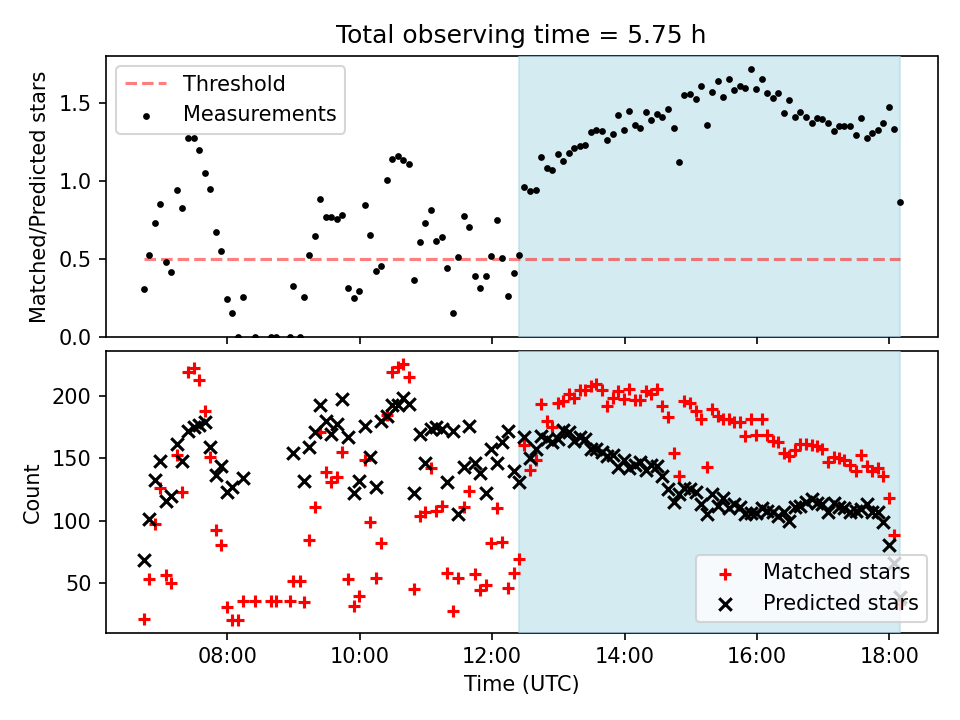 Total observing time = 5.75 h

Threshold
Measurements

Matched/Predicted stars

1.5
1.0
0.5
0.0

Count

200
150
100
50

Matched stars
Predicted stars

08:00
10:00
12:00
14:00
16:00
18:00

Time (UTC)